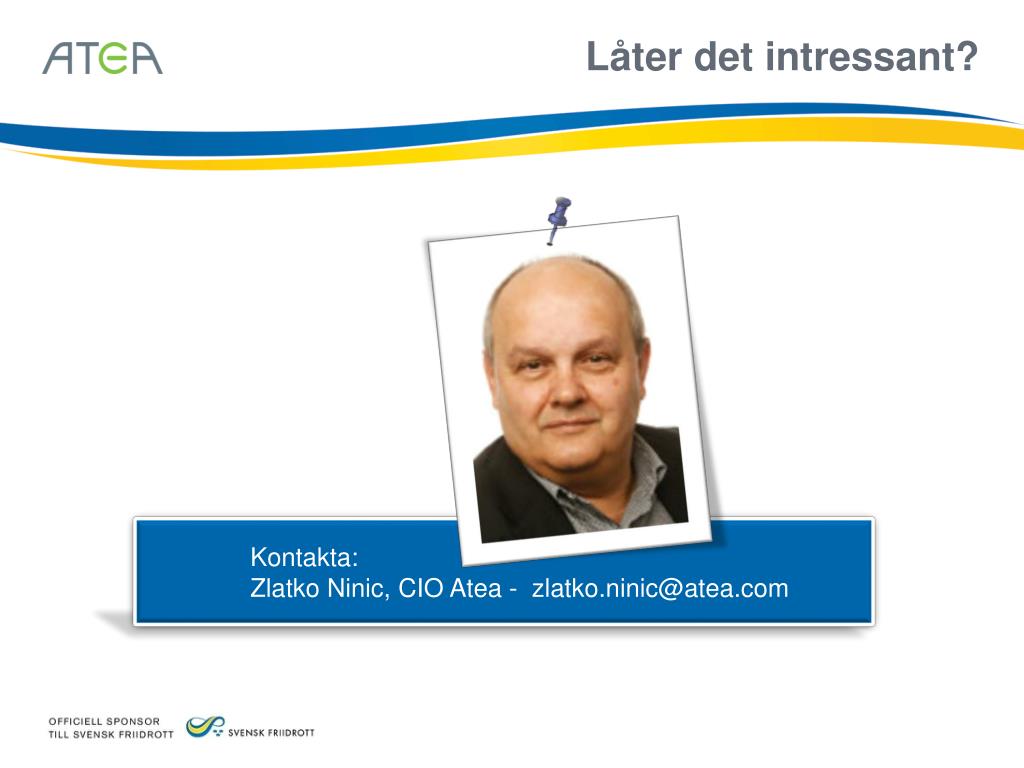 ATEA

Låter det intressant?

Kontakta:
Zlatko Ninic, CIO Atea - zlatko.ninic@atea.com

OFFICIELL SPONSOR
TILL SVENSK FRIIDROTT

SVENSK FRIIDROTT